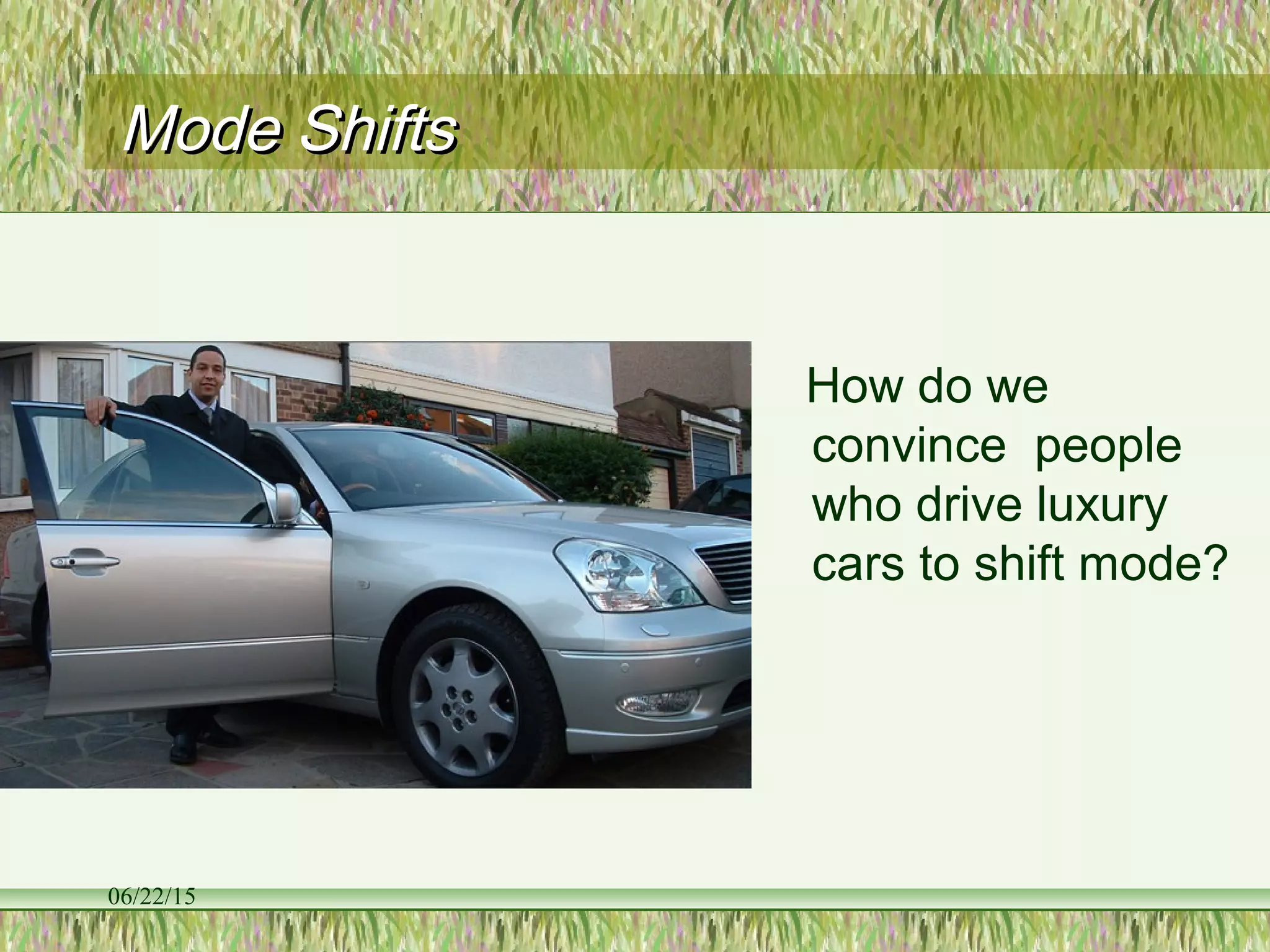 Mode Shifts

How do we convince people who drive luxury cars to shift mode?

06/22/15